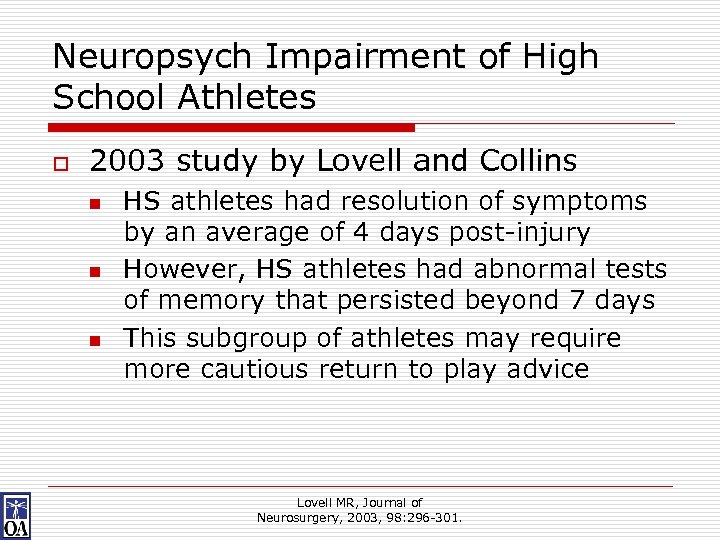 Neuropsych Impairment of High School Athletes

2003 study by Lovell and Collins

HS athletes had resolution of symptoms by an average of 4 days post-injury

However, HS athletes had abnormal tests of memory that persisted beyond 7 days

This subgroup of athletes may require more cautious return to play advice

OA

Lovell MR, Journal of Neurosurgery, 2003, 98:296-301.